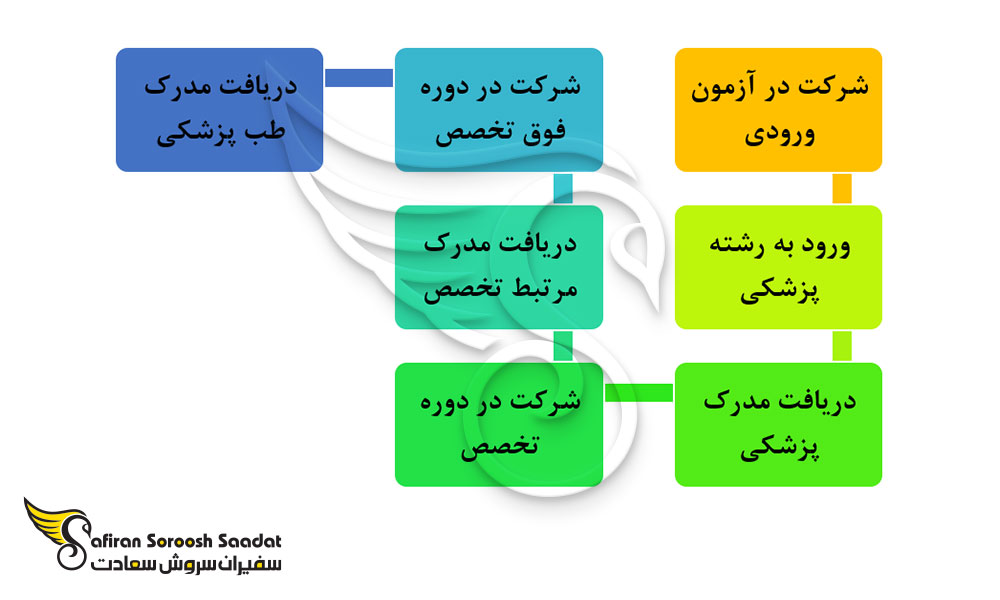 شرکت در آزمون ورودی

ورود به رشته پزشکی

دریافت مدرک پزشکی

شرکت در دوره تخصص

دریافت مدرک مرتبط تخصص

شرکت در دوره فوق تخصص

دریافت مدرک طب پزشکی

Safiran Soroosh Saadat
سفیران سروش سعادت